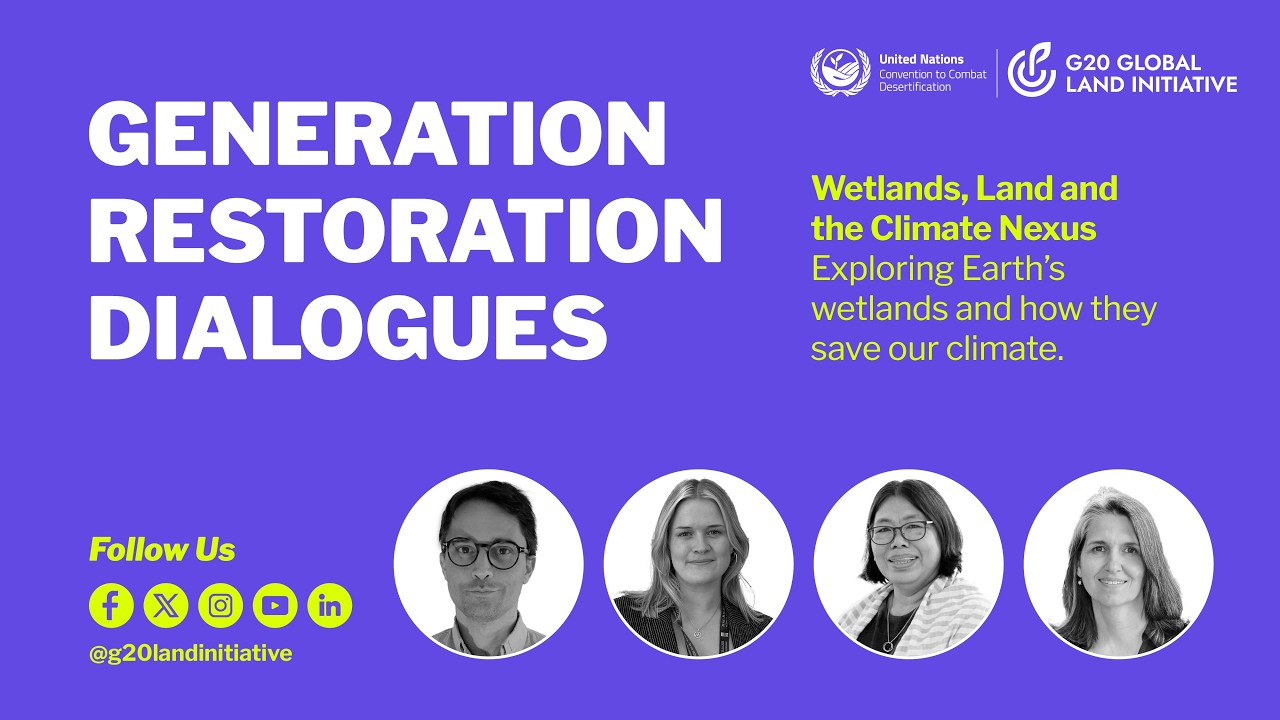 United Nations
Convention to Combat Desertification

G20 GLOBAL LAND INITIATIVE

GENERATION RESTORATION DIALOGUES

Wetlands, Land and the Climate Nexus
Exploring Earth's wetlands and how they save our climate.

Follow Us

@g20landinitiative